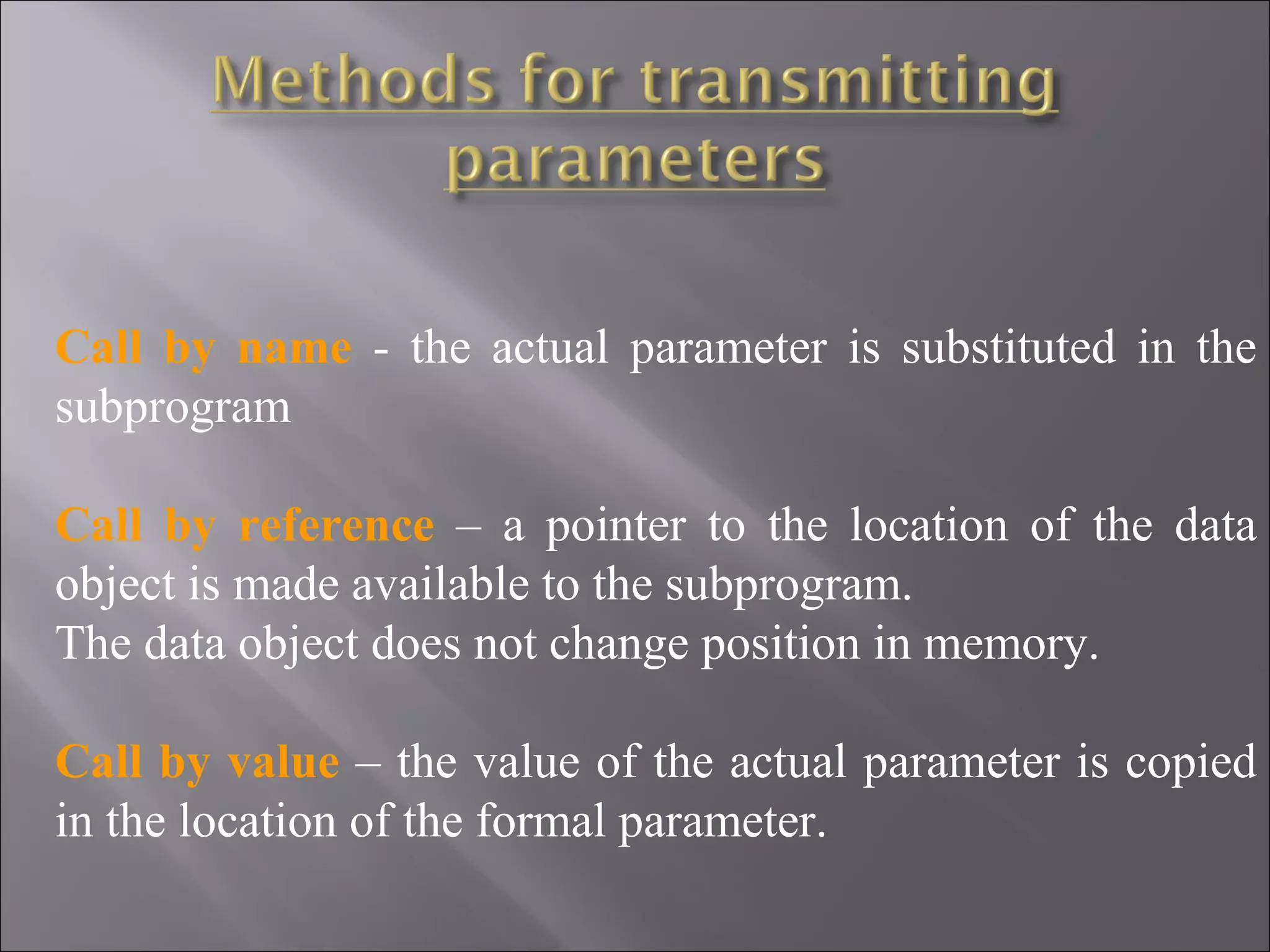 Methods for transmitting parameters

Call by name - the actual parameter is substituted in the subprogram

Call by reference – a pointer to the location of the data object is made available to the subprogram.
The data object does not change position in memory.

Call by value – the value of the actual parameter is copied in the location of the formal parameter.